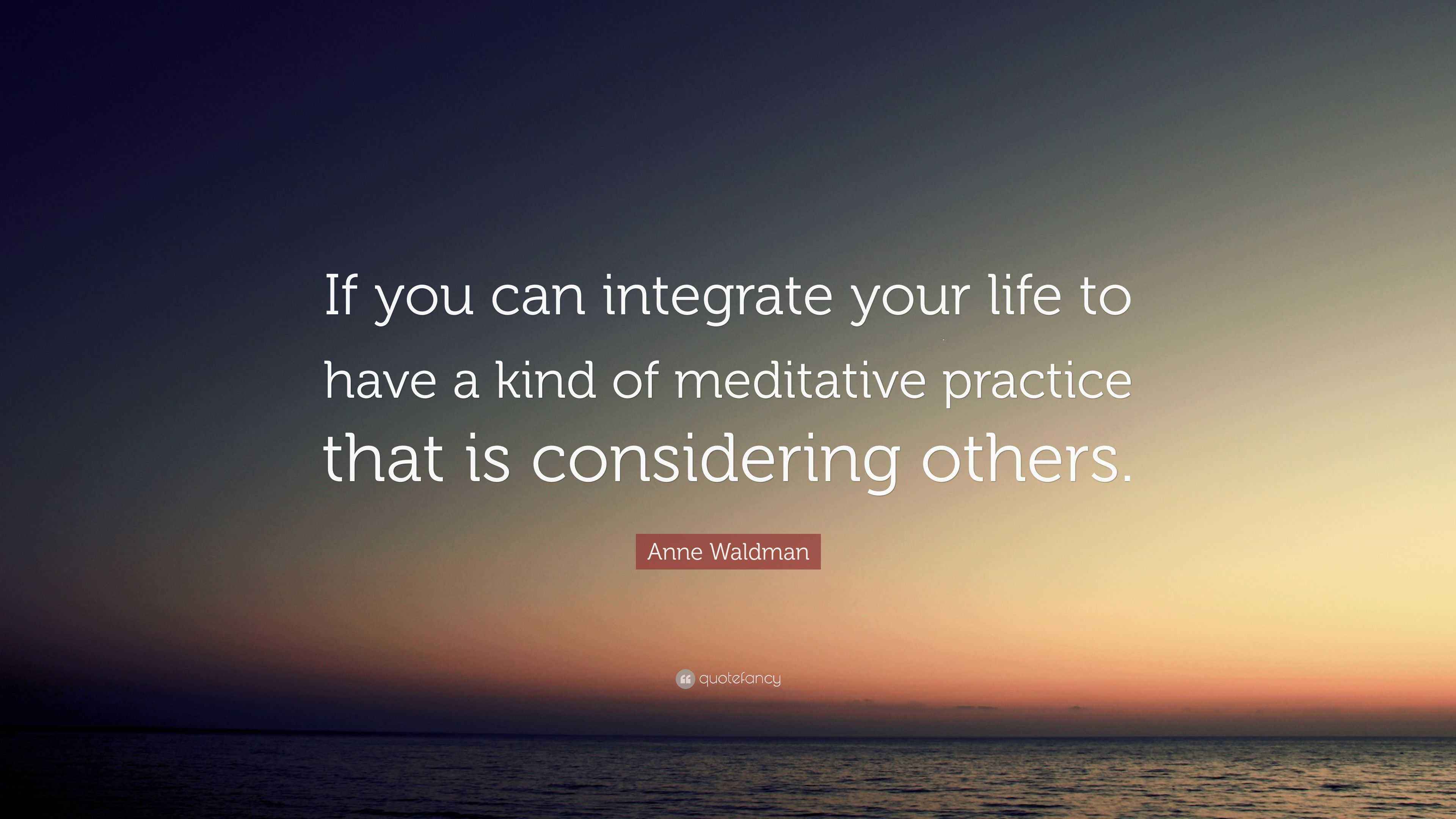 If you can integrate your life to have a kind of meditative practice that is considering others.

Anne Waldman

quotefancy